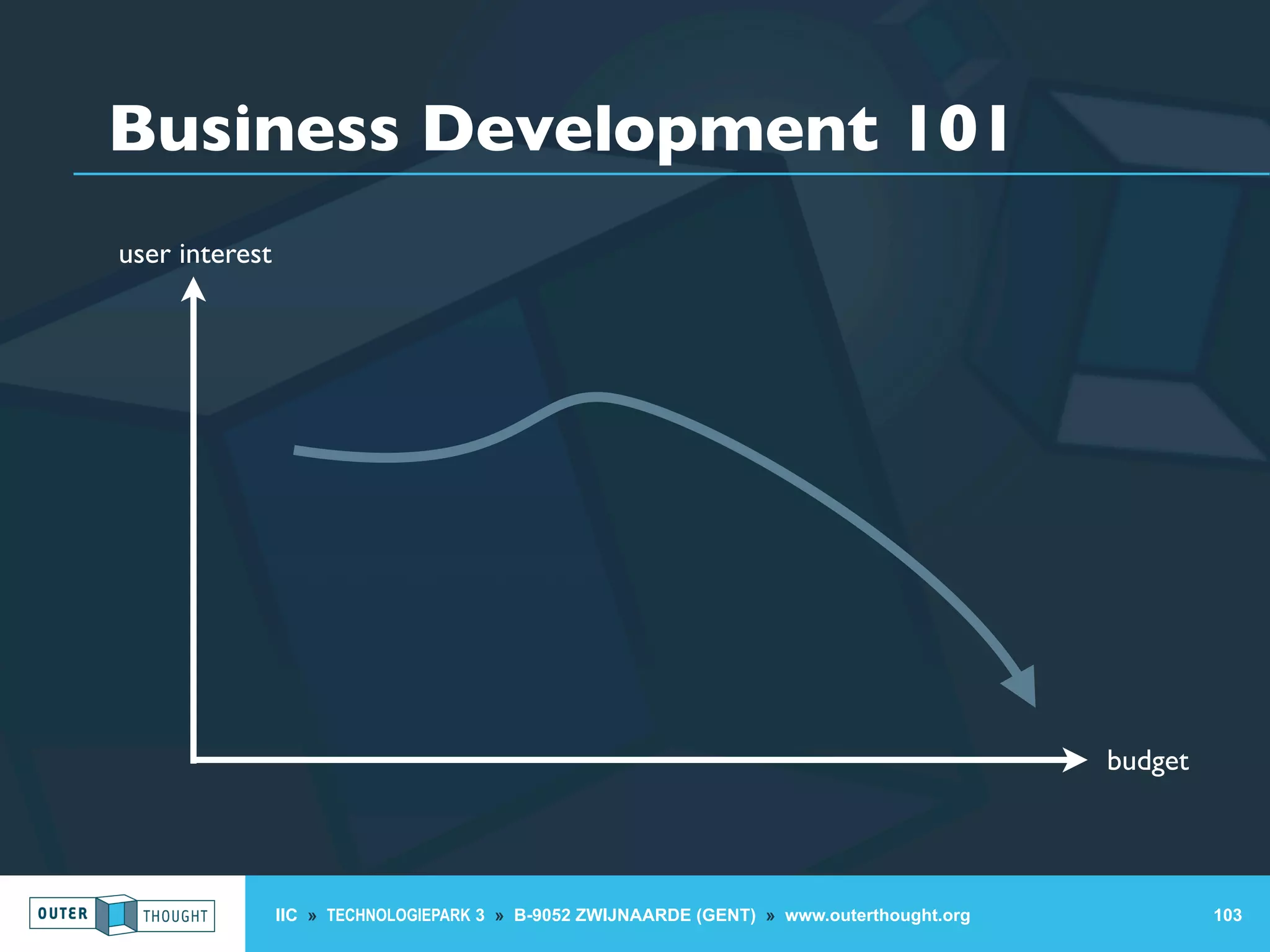 Business Development 101

user interest

budget

OUTER THOUGHT

IIC » TECHNOLOGIEPARK 3 » B-9052 ZWIJNAARDE (GENT) » www.outerthought.org

103